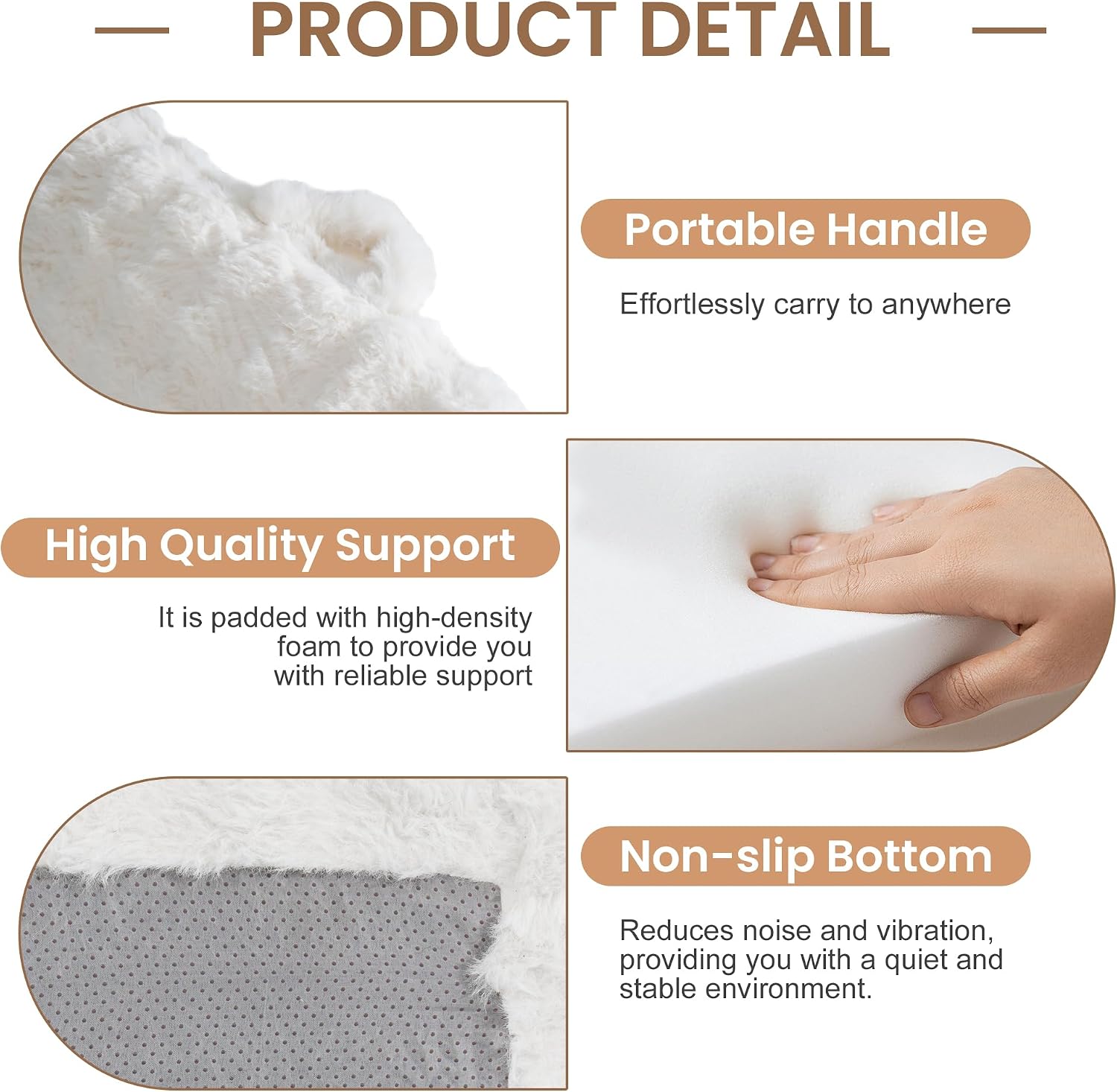 PRODUCT DETAIL

Portable Handle

Effortlessly carry to anywhere

High Quality Support

It is padded with high-density foam to provide you with reliable support

Non-slip Bottom

Reduces noise and vibration, providing you with a quiet and stable environment.